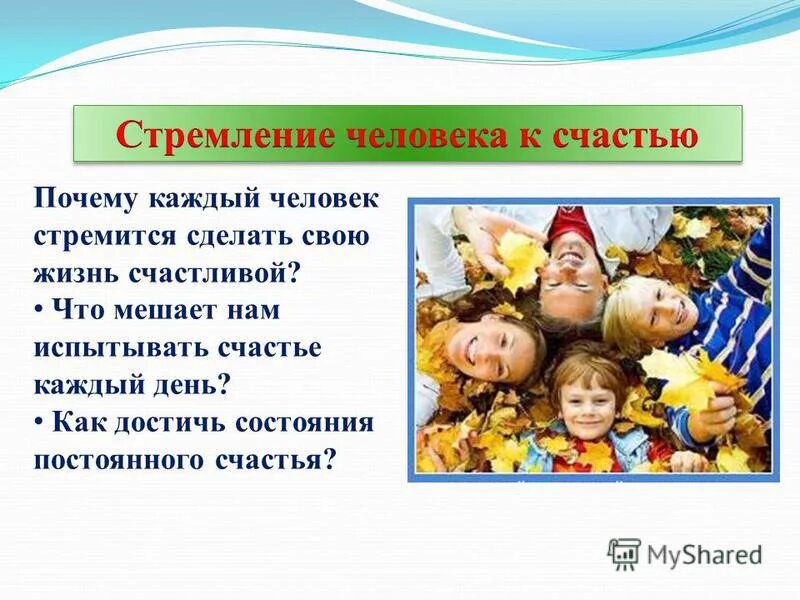 Стремление человека к счастью

Почему каждый человек стремится сделать свою жизнь счастливой?
• Что мешает нам испытывать счастье каждый день?
• Как достичь состояния постоянного счастья?

MyShared